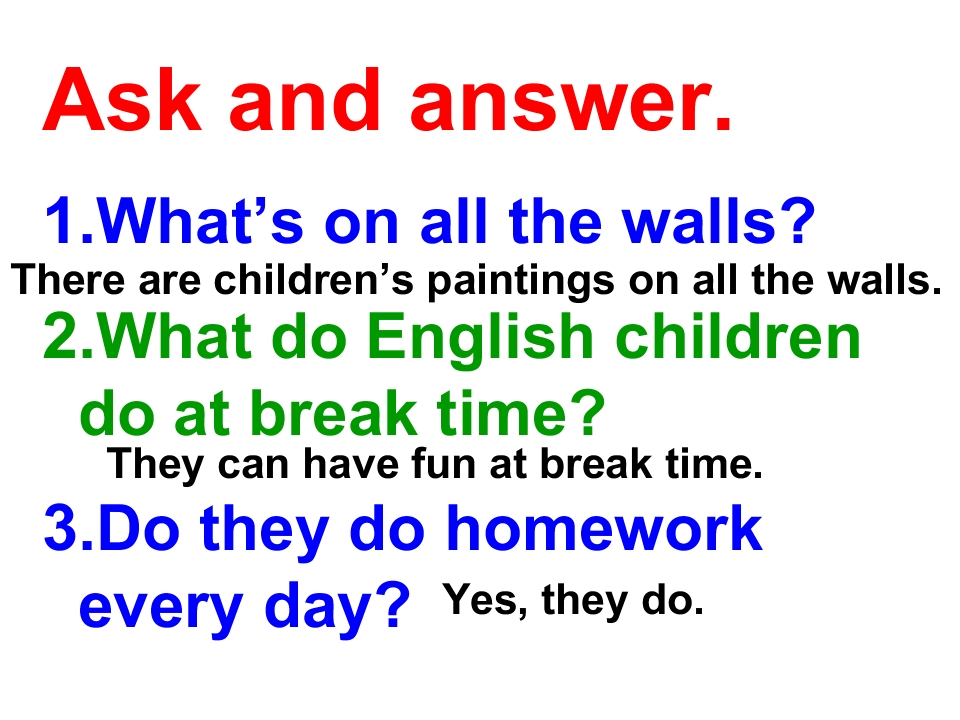 Ask and answer.

1.What's on all the walls?

There are children's paintings on all the walls.

2.What do English children do at break time?

They can have fun at break time.

3.Do they do homework every day?

Yes, they do.